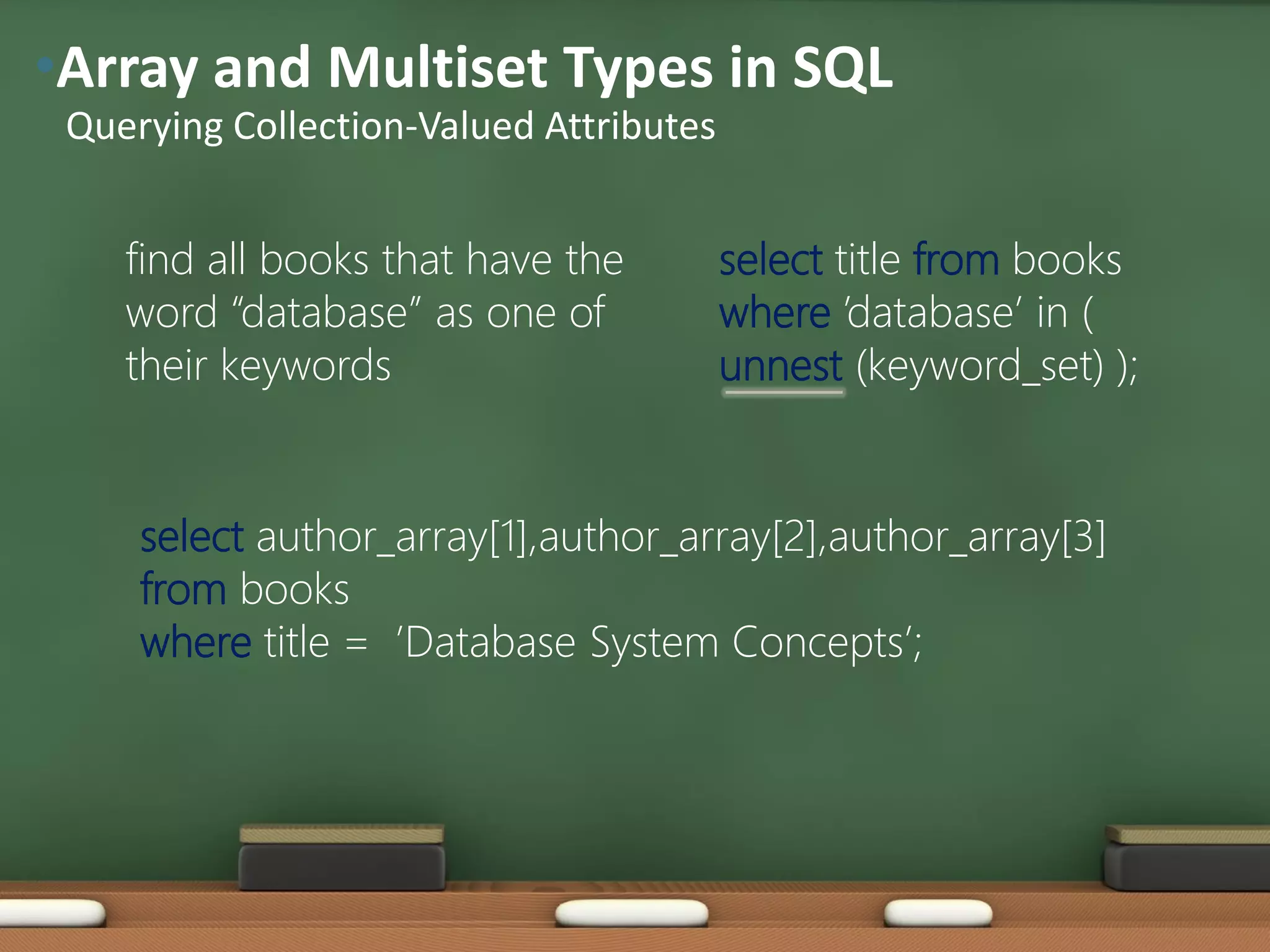 Array and Multiset Types in SQL
Querying Collection-Valued Attributes

find all books that have the word “database” as one of their keywords

select title from books
where ’database’ in (
unnest (keyword_set) );

select author_array[1],author_array[2],author_array[3]
from books
where title = ’Database System Concepts’;